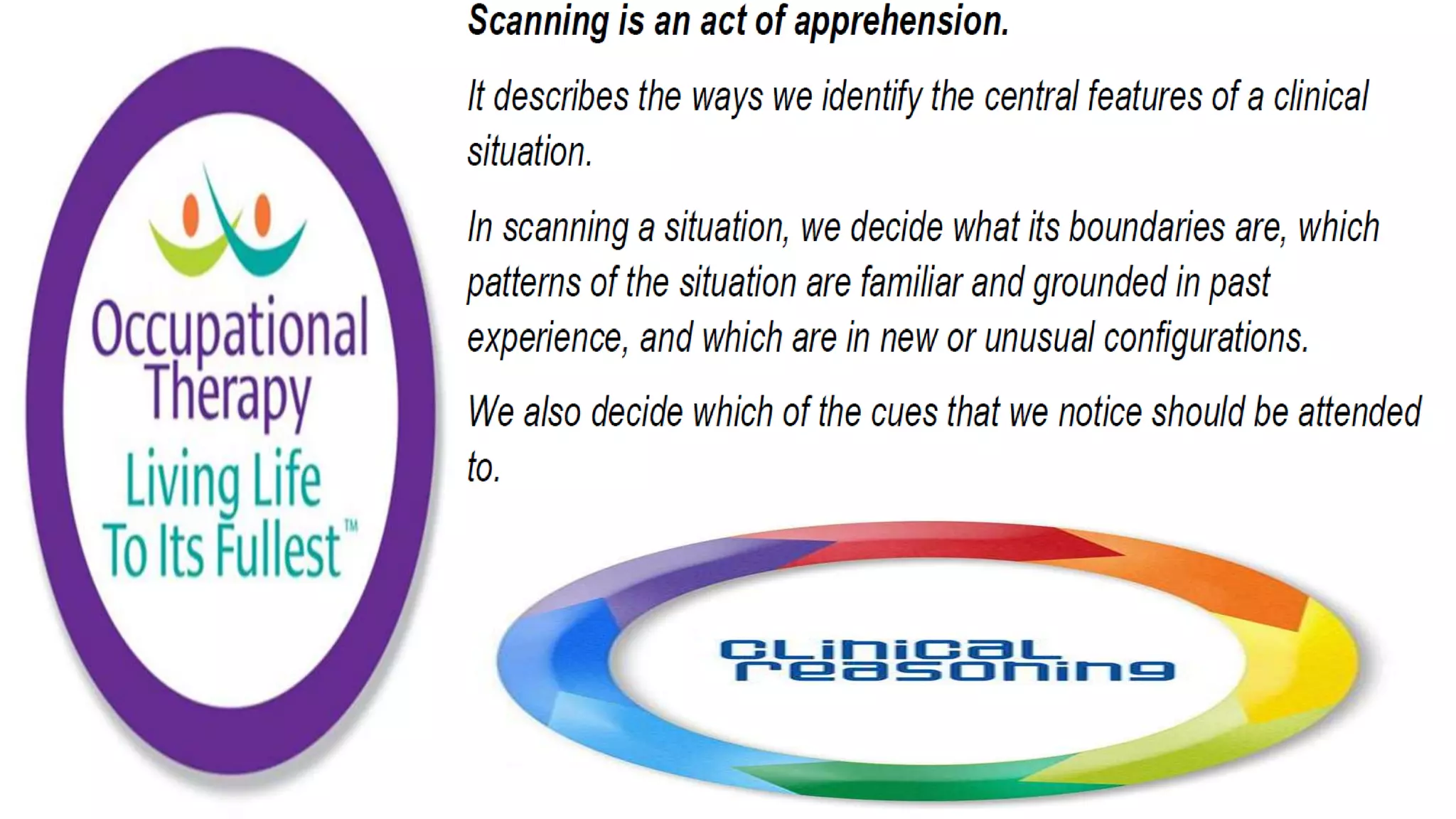 Occupational Therapy
Living Life To Its Fullest™

Scanning is an act of apprehension.

It describes the ways we identify the central features of a clinical situation.

In scanning a situation, we decide what its boundaries are, which patterns of the situation are familiar and grounded in past experience, and which are in new or unusual configurations.

We also decide which of the cues that we notice should be attended to.

CLINICAL
reasoning